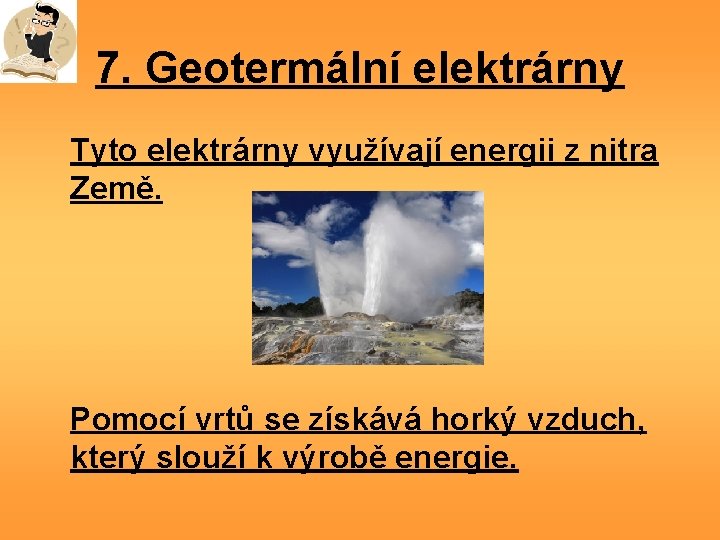 7. Geotermální elektrárny

Tyto elektrárny využívají energii z nitra Země.

Pomocí vrtů se získává horký vzduch, který slouží k výrobě energie.